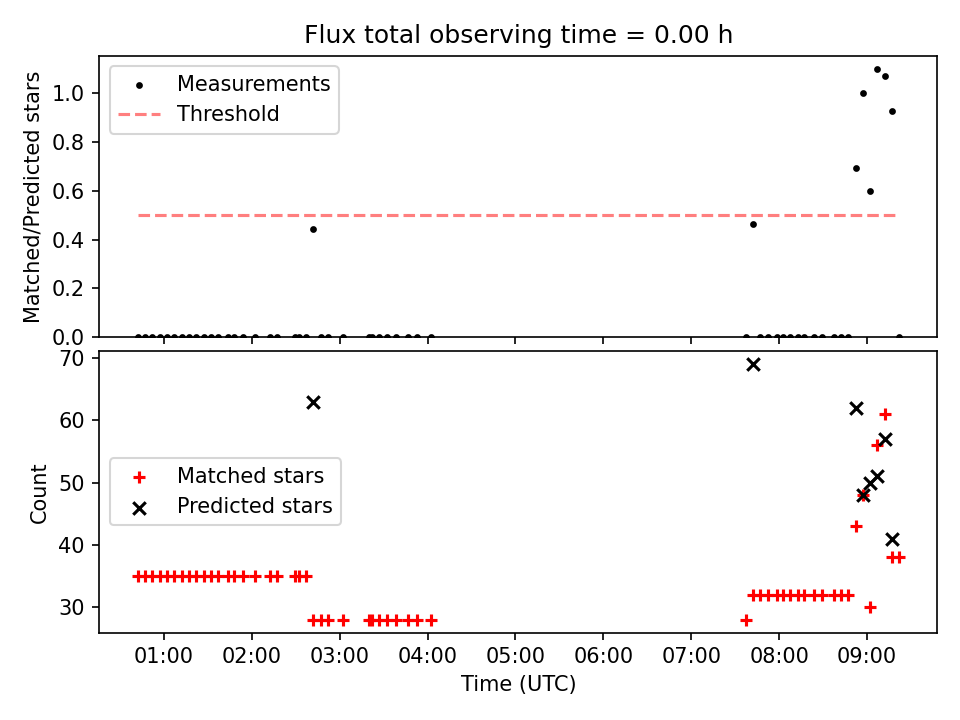 Flux total observing time = 0.00 h

Measurements
Threshold

Matched/Predicted stars

1.0
0.8
0.6
0.4
0.2
0.0

Matched stars
Predicted stars

Count

70
60
50
40
30

01:00 02:00 03:00 04:00 05:00 06:00 07:00 08:00 09:00

Time (UTC)